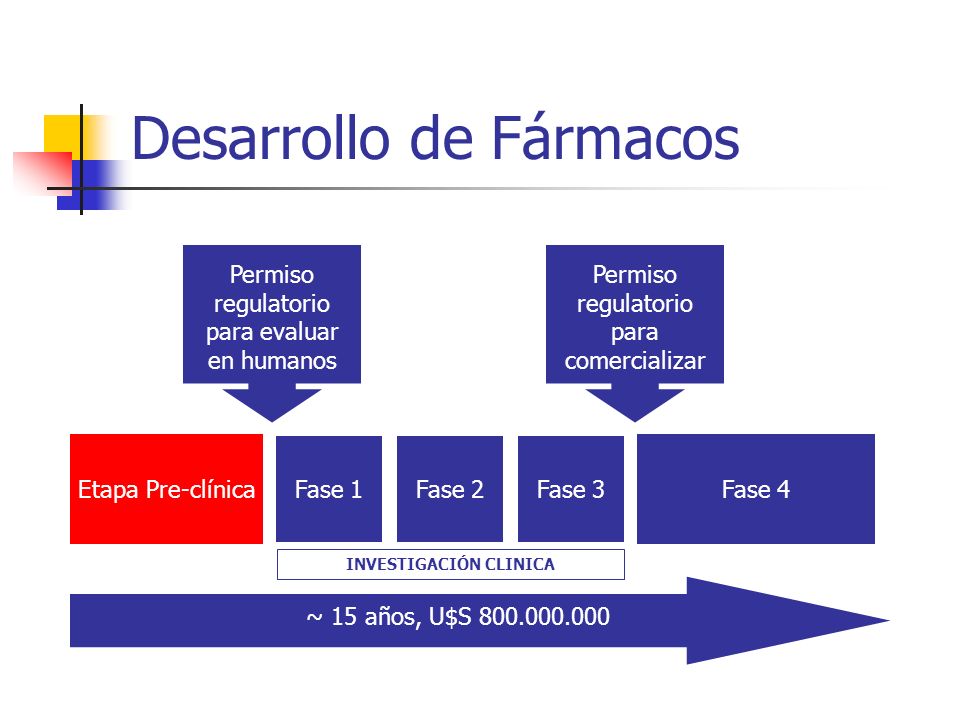 Desarrollo de Fármacos

Permiso regulatorio para evaluar en humanos

Permiso regulatorio para comercializar

Etapa Pre-clínica

Fase 1

Fase 2

Fase 3

Fase 4

INVESTIGACIÓN CLINICA

~ 15 años, U$S 800.000.000